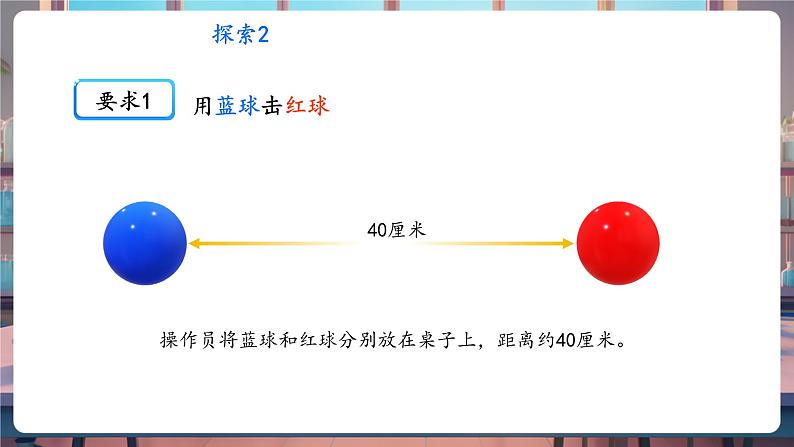 探索2

要求1

用蓝球击红球

40厘米

操作员将蓝球和红球分别放在桌子上，距离约40厘米。